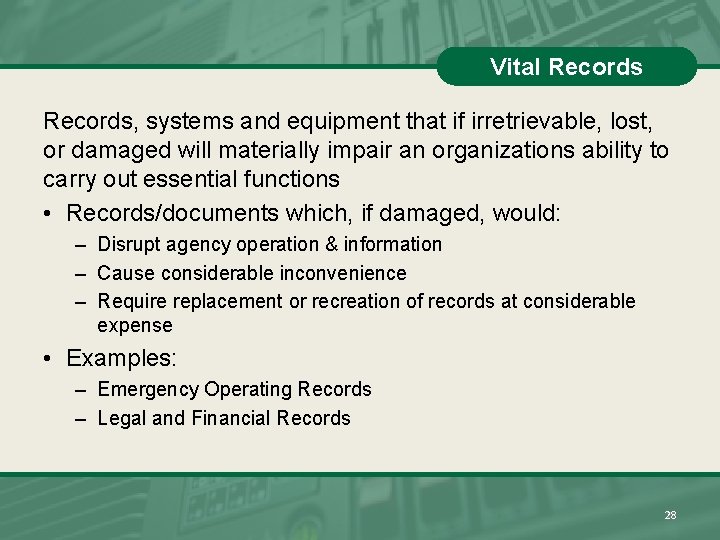 Vital Records

Records, systems and equipment that if irretrievable, lost, or damaged will materially impair an organizations ability to carry out essential functions

• Records/documents which, if damaged, would:
– Disrupt agency operation & information
– Cause considerable inconvenience
– Require replacement or recreation of records at considerable expense

• Examples:
– Emergency Operating Records
– Legal and Financial Records

28